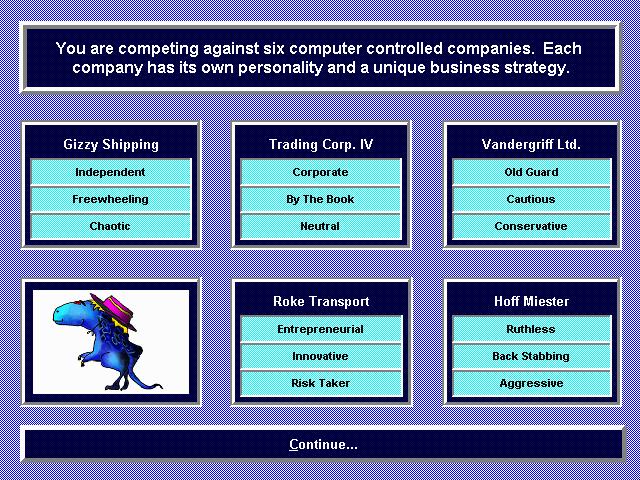 You are competing against six computer controlled companies. Each company has its own personality and a unique business strategy.

Gizzy Shipping
Independent
Freewheeling
Chaotic

Trading Corp. IV
Corporate
By The Book
Neutral

Vandergriff Ltd.
Old Guard
Cautious
Conservative

Roke Transport
Entrepreneurial
Innovative
Risk Taker

Hoff Miester
Ruthless
Back Stabbing
Aggressive

Continue...